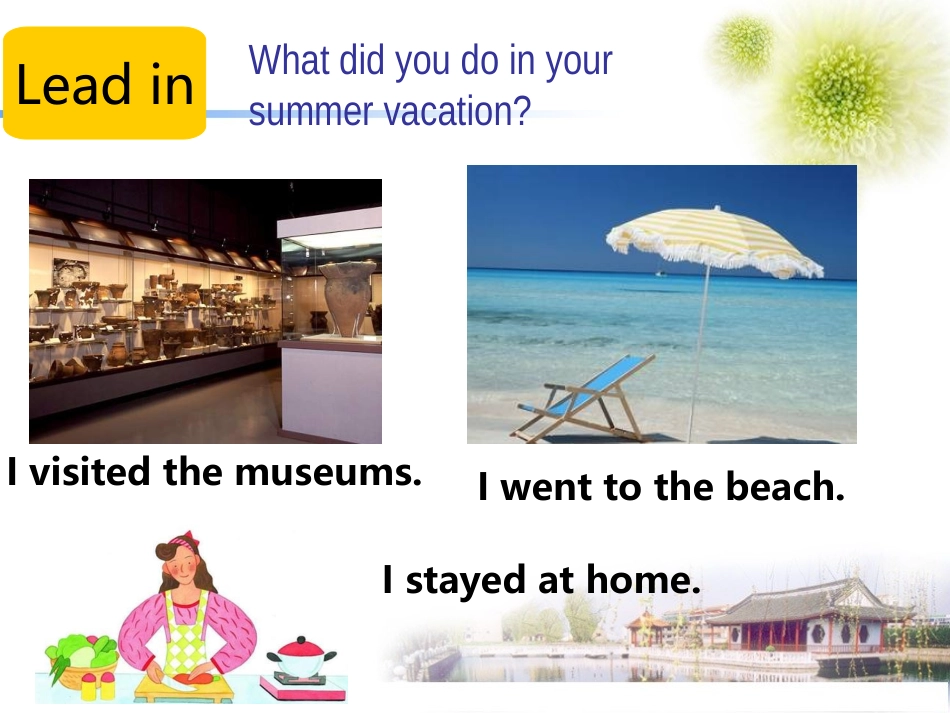 Lead in

What did you do in your summer vacation?

I visited the museums.

I went to the beach.

I stayed at home.